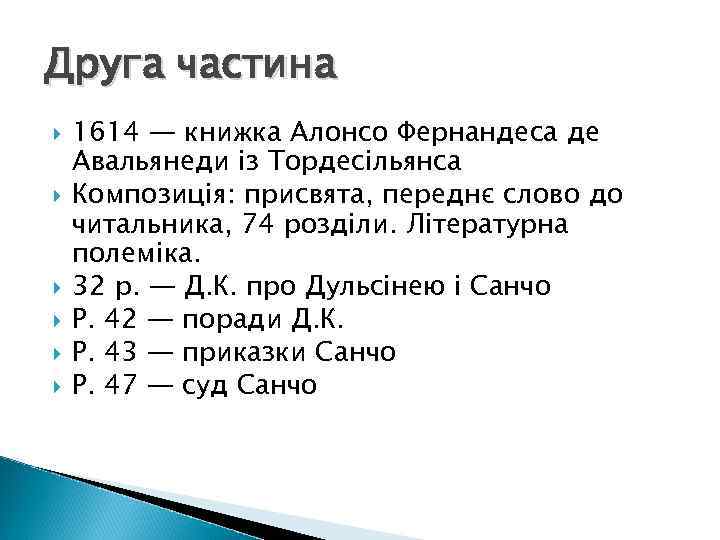 Друга частина

1614 — книжка Алонсо Фернандеса де Авальянеди із Тордесільянса
Композиція: присвята, переднє слово до читальника, 74 розділи. Літературна полеміка.
32 р. — Д.К. про Дульсінею і Санчо
Р. 42 — поради Д.К.
Р. 43 — приказки Санчо
Р. 47 — суд Санчо